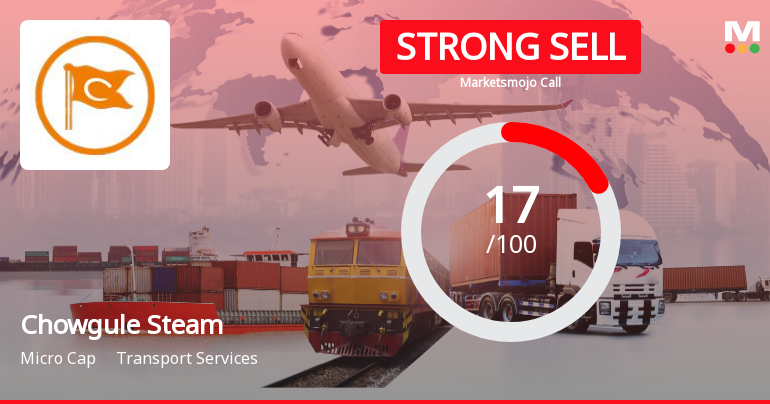 STRONG SELL

Marketsmojo Call

M

17
/100

Chowgule Steam

Micro Cap Transport Services